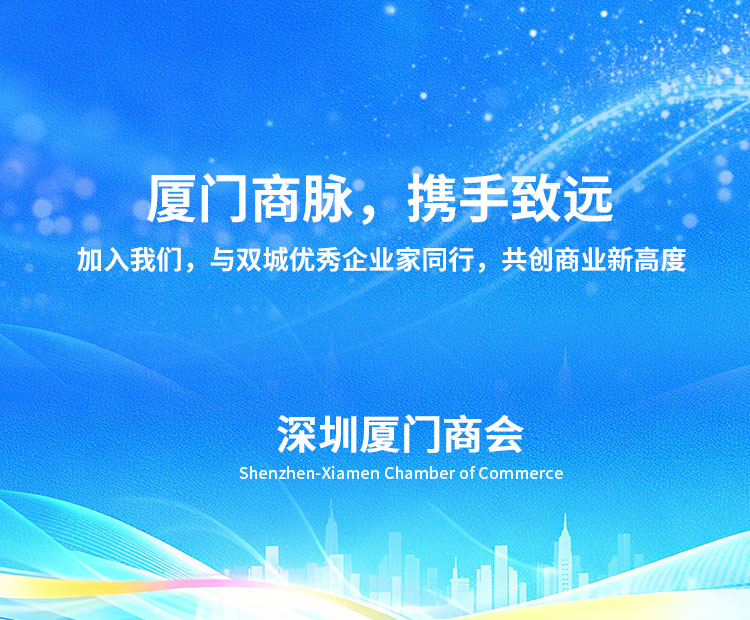 厦门商脉，携手致远

加入我们，与双城优秀企业家同行，共创商业新高度

深圳厦门商会

Shenzhen-Xiamen Chamber of Commerce